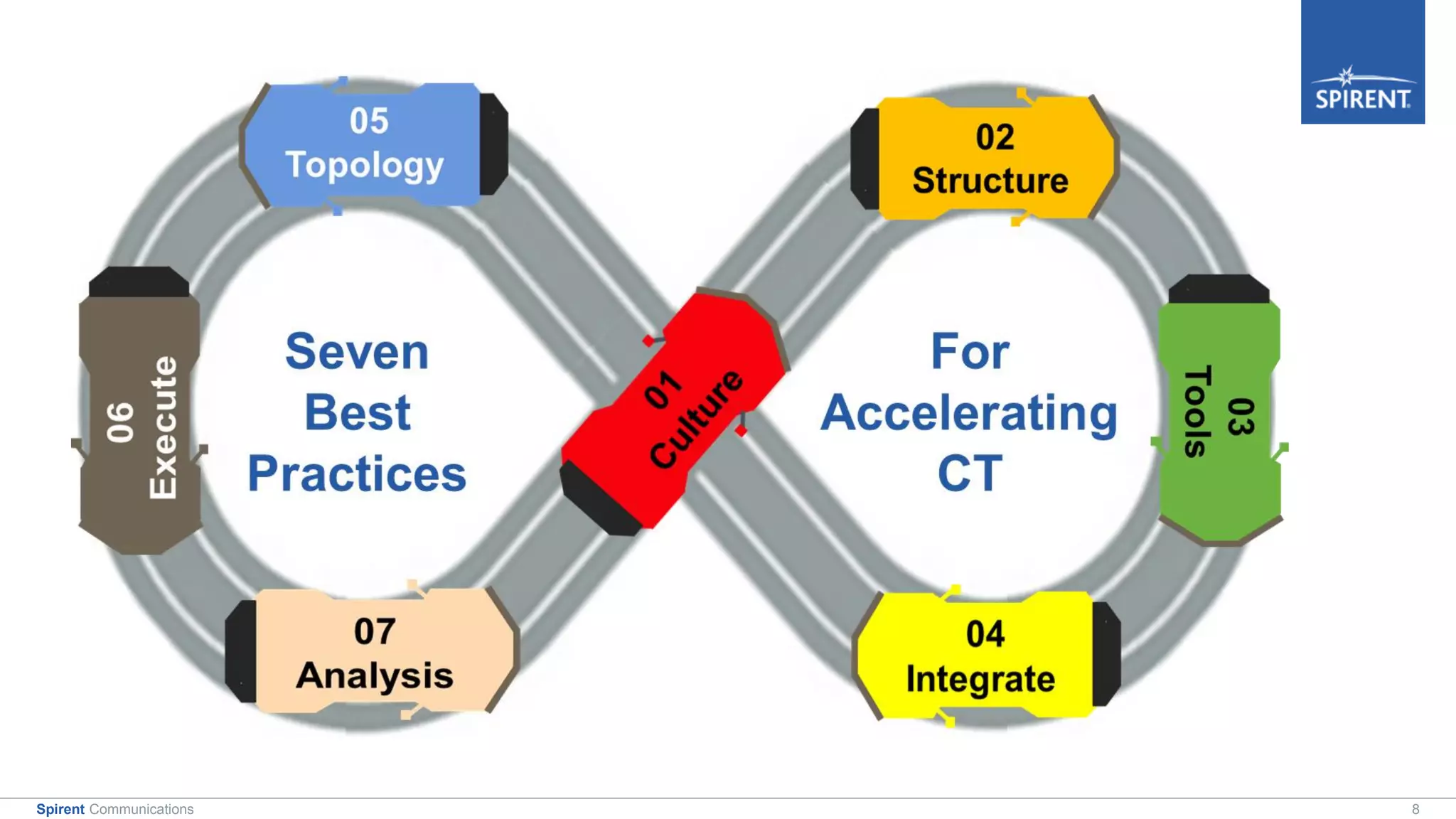 SPIRENT

05
Topology

02
Structure

06
Execute

Seven
Best
Practices

01
Culture

For
Accelerating
CT

03
Tools

07
Analysis

04
Integrate

Spirent Communications

8